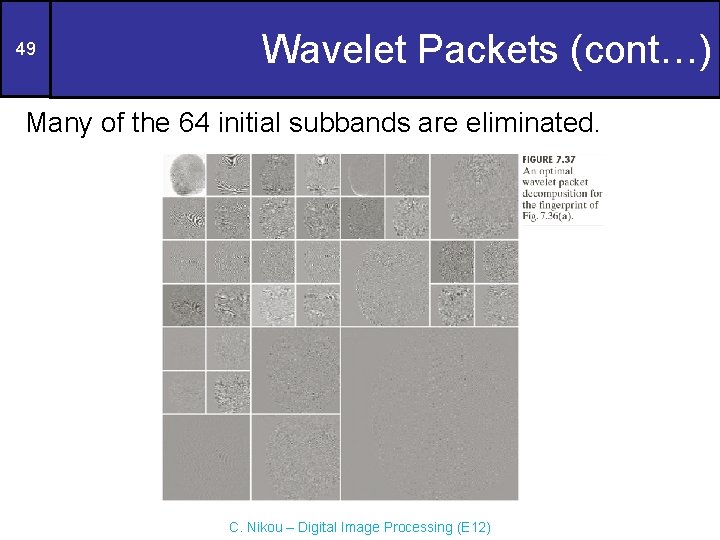 49

Wavelet Packets (cont…)

Many of the 64 initial subbands are eliminated.

FIGURE 7.37 An optimal wavelet packet decomposition for the fingerprint of Fig. 7.36(a).

C. Nikou – Digital Image Processing (E12)